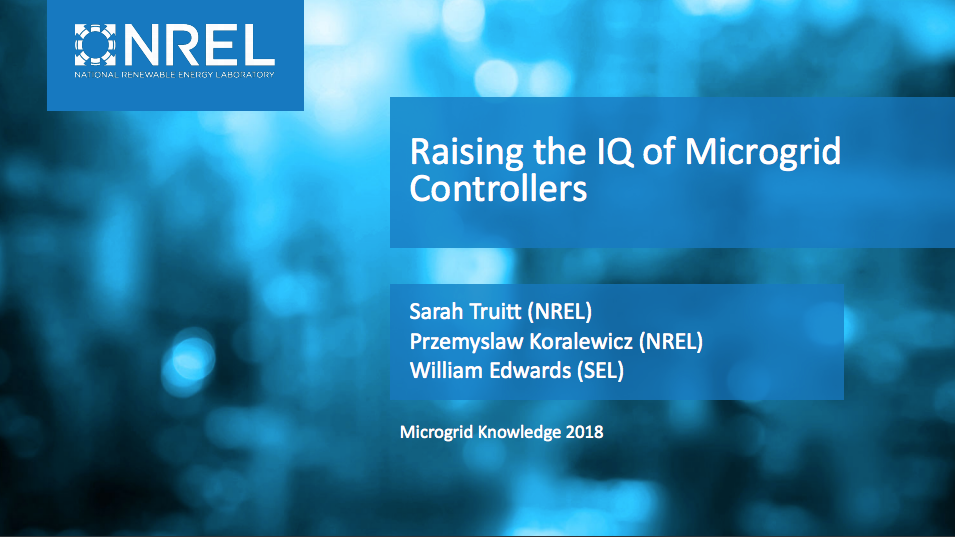 NREL
NATIONAL RENEWABLE ENERGY LABORATORY

Raising the IQ of Microgrid Controllers

Sarah Truitt (NREL)
Przemyslaw Koralewicz (NREL)
William Edwards (SEL)

Microgrid Knowledge 2018